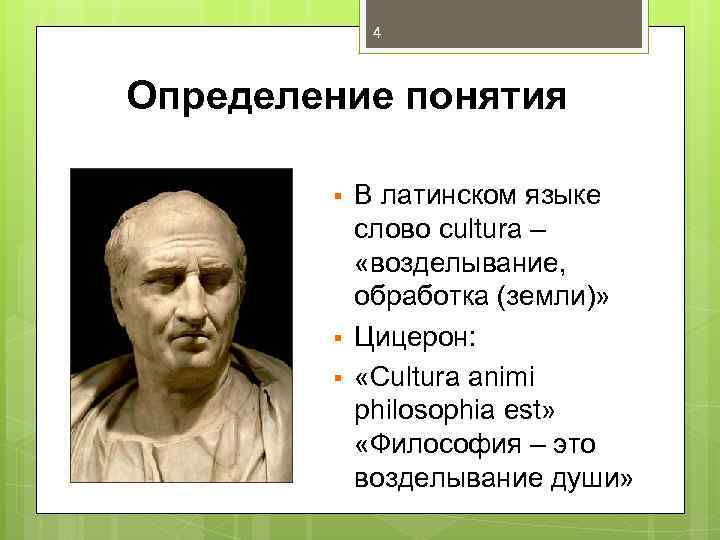 4

Определение понятия

▪ В латинском языке слово cultura – «возделывание, обработка (земли)»
▪ Цицерон:
▪ «Cultura animi philosophia est» «Философия – это возделывание души»